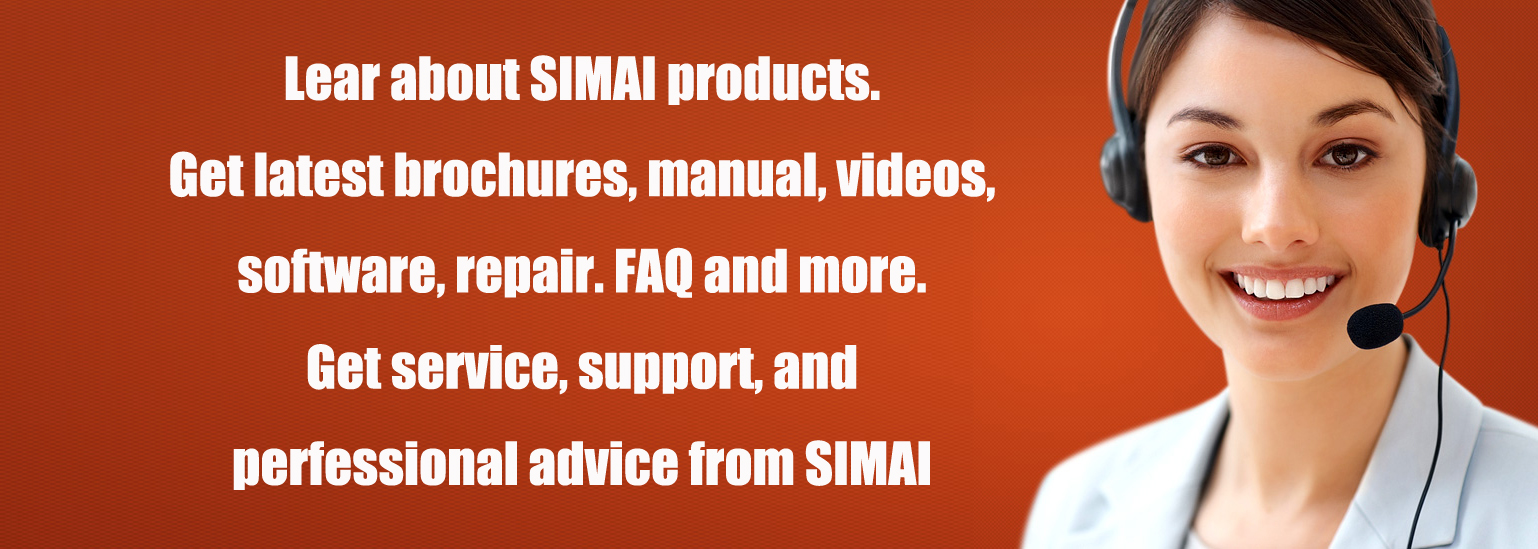 Lear about SIMAI products.
Get latest brochures, manual, videos,
software, repair. FAQ and more.
Get service, support, and
perfessional advice from SIMAI